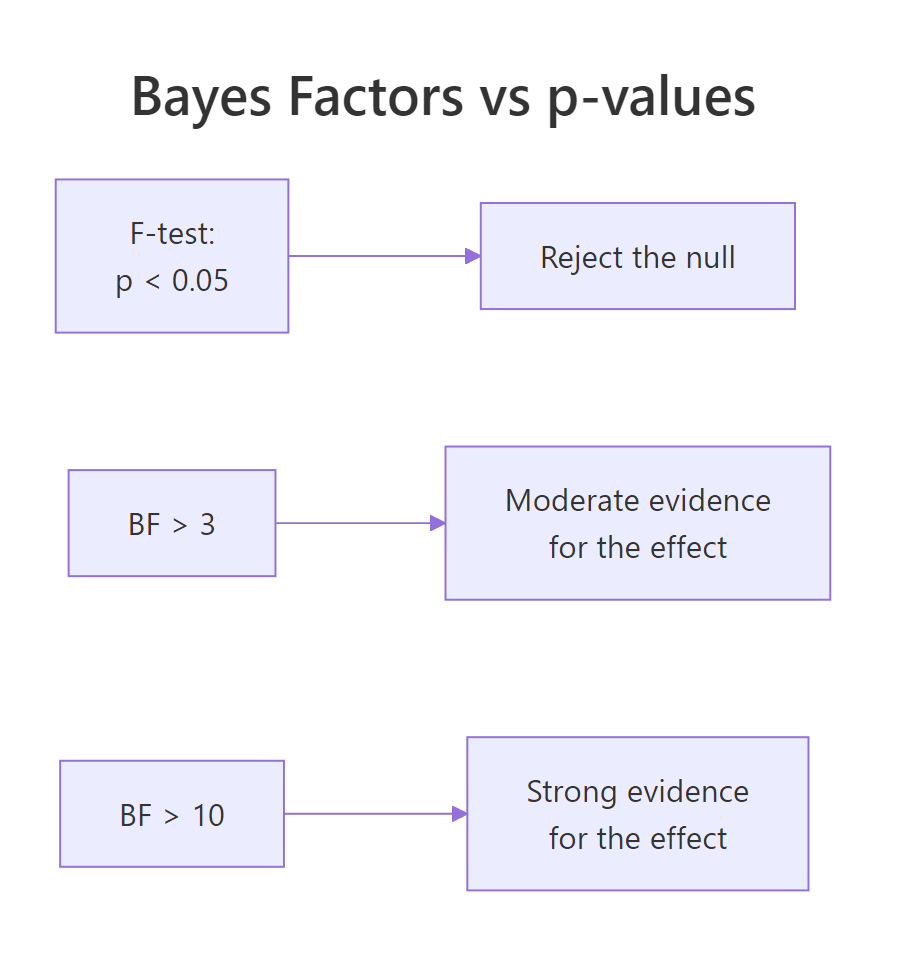 Bayes Factors vs p-values

F-test:
p < 0.05

Reject the null

BF > 3

Moderate evidence for the effect

BF > 10

Strong evidence for the effect